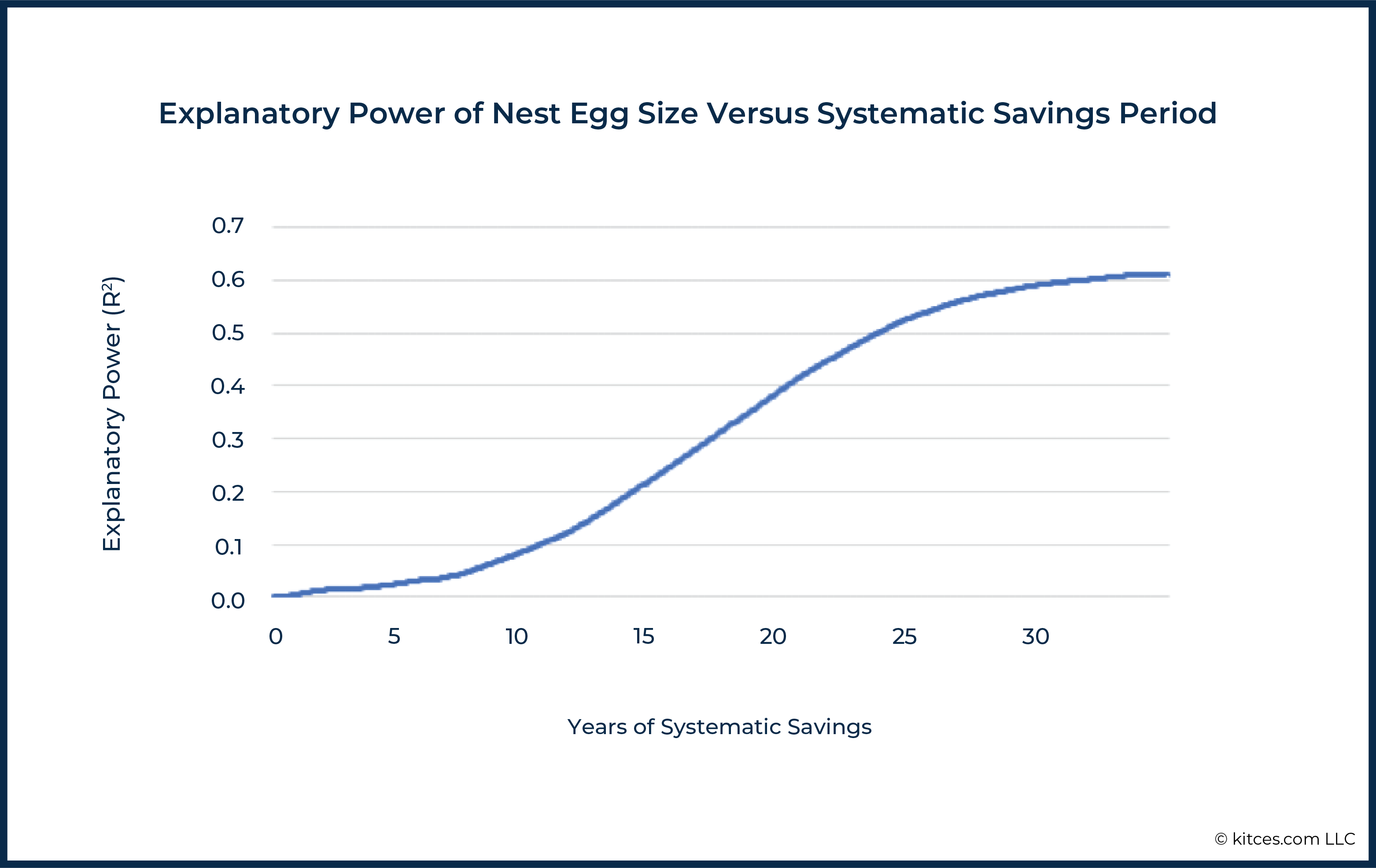 Explanatory Power of Nest Egg Size Versus Systematic Savings Period

Explanatory Power ($R^2$)

0.7
0.6
0.5
0.4
0.3
0.2
0.1
0.0

0
5
10
15
20
25
30

Years of Systematic Savings

© kitces.com LLC